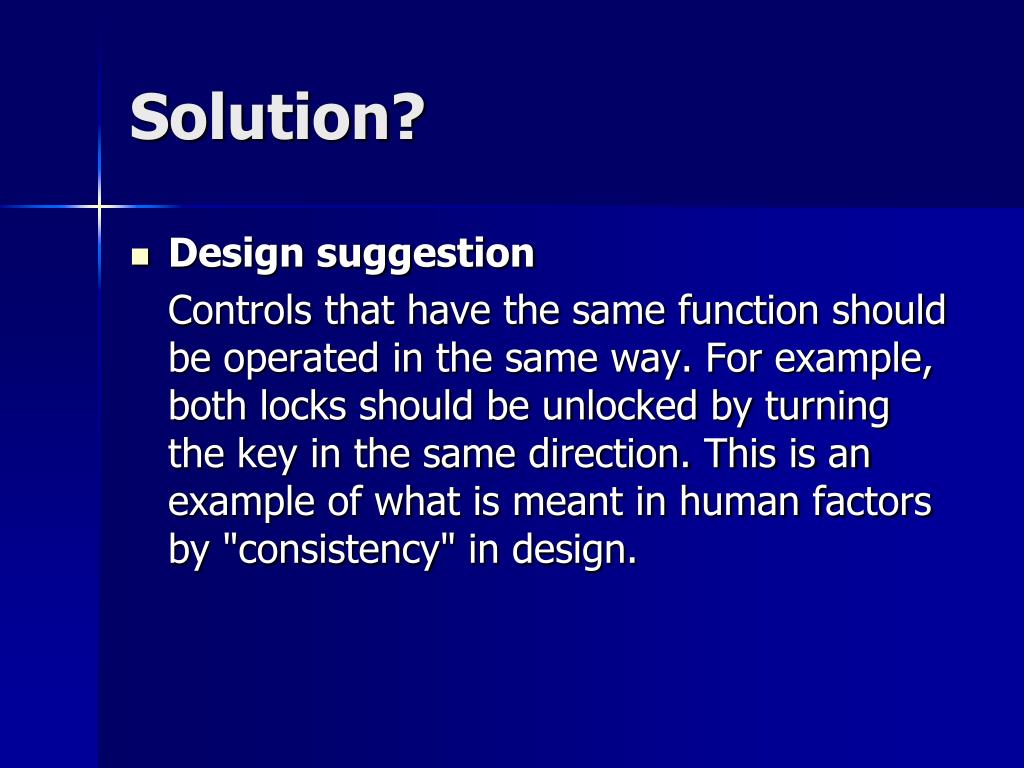 Solution?

Design suggestion

Controls that have the same function should be operated in the same way. For example, both locks should be unlocked by turning the key in the same direction. This is an example of what is meant in human factors by "consistency" in design.